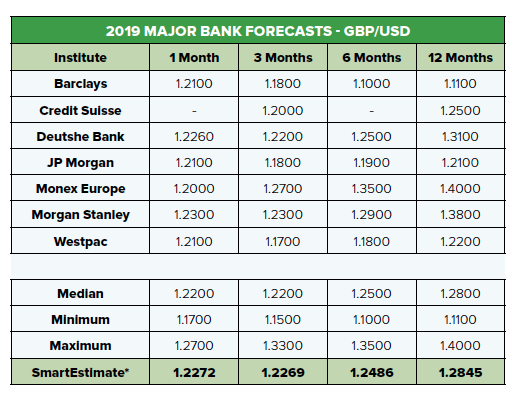 2019 MAJOR BANK FORECASTS - GBP/USD

| Institute | 1 Month | 3 Months | 6 Months | 12 Months |
|---|---|---|---|---|
| Barclays | 1.2100 | 1.1800 | 1.1000 | 1.1100 |
| Credit Suisse | - | 1.2000 | - | 1.2500 |
| Deutshe Bank | 1.2260 | 1.2200 | 1.2500 | 1.3100 |
| JP Morgan | 1.2100 | 1.1800 | 1.1900 | 1.2100 |
| Monex Europe | 1.2000 | 1.2700 | 1.3500 | 1.4000 |
| Morgan Stanley | 1.2300 | 1.2300 | 1.2900 | 1.3800 |
| Westpac | 1.2100 | 1.1700 | 1.1800 | 1.2200 |
| | | | | |
| Median | 1.2200 | 1.2200 | 1.2500 | 1.2800 |
| Minimum | 1.1700 | 1.1500 | 1.1000 | 1.1100 |
| Maximum | 1.2700 | 1.3300 | 1.3500 | 1.4000 |
| SmartEstimate* | 1.2272 | 1.2269 | 1.2486 | 1.2845 |